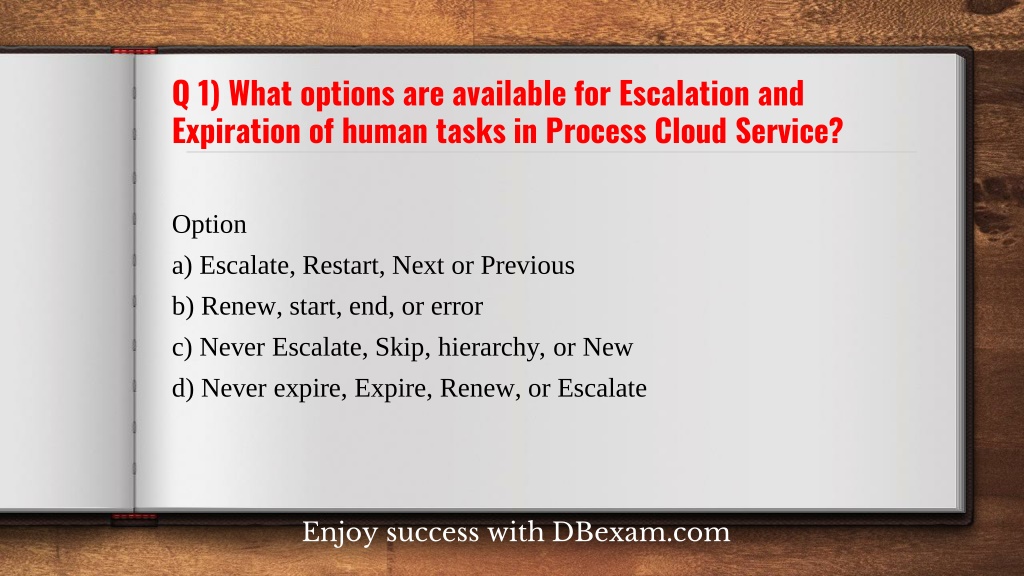 Q 1) What options are available for Escalation and Expiration of human tasks in Process Cloud Service?

Option
a) Escalate, Restart, Next or Previous
b) Renew, start, end, or error
c) Never Escalate, Skip, hierarchy, or New
d) Never expire, Expire, Renew, or Escalate

Enjoy success with DBexam.com